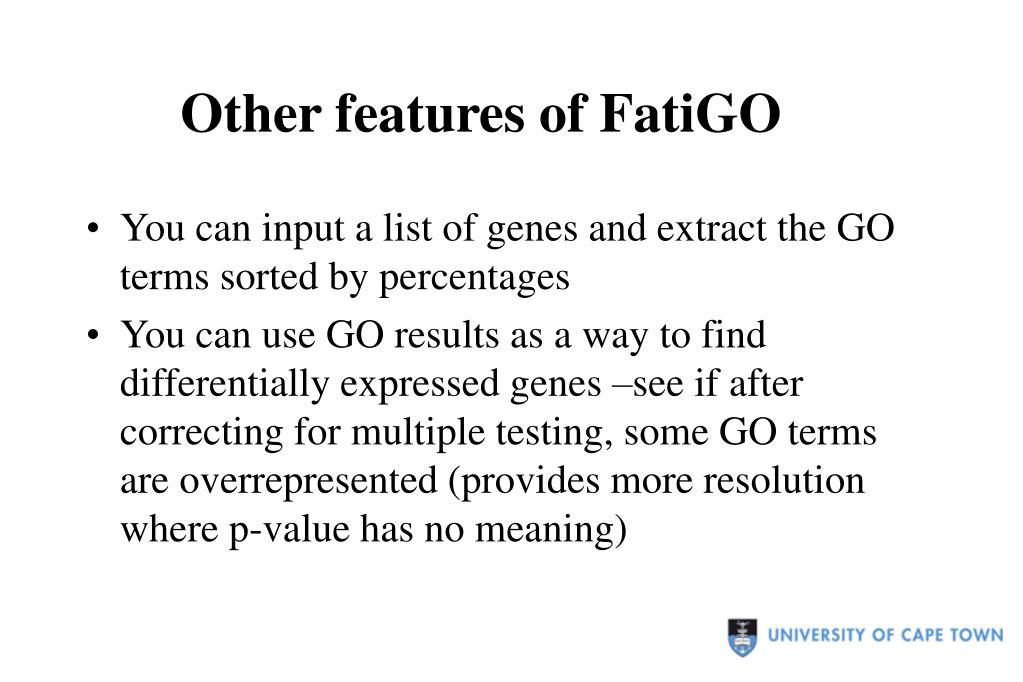 Other features of FatiGO

• You can input a list of genes and extract the GO terms sorted by percentages
• You can use GO results as a way to find differentially expressed genes –see if after correcting for multiple testing, some GO terms are overrepresented (provides more resolution where p-value has no meaning)

UNIVERSITY OF CAPE TOWN